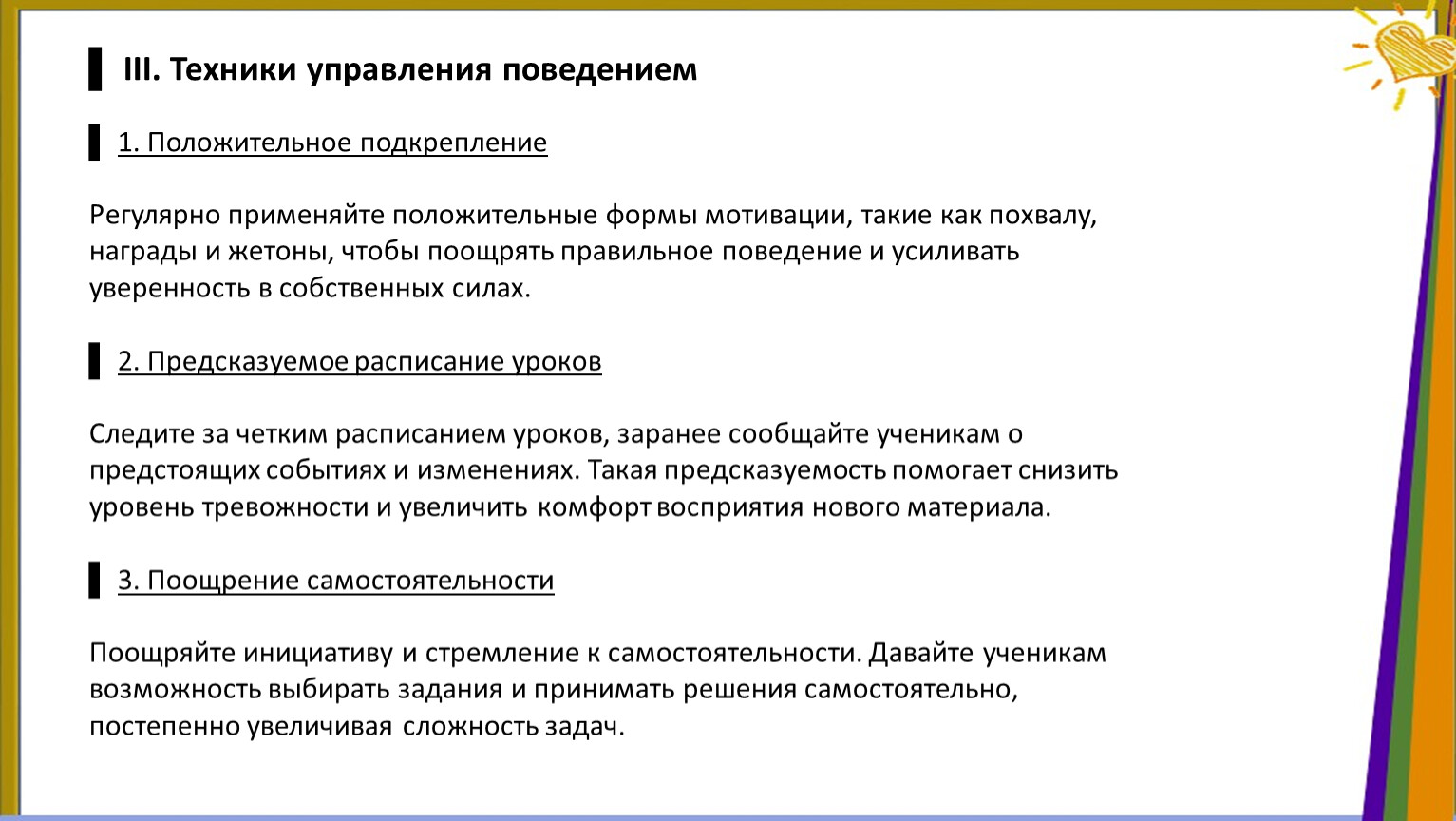 III. Техники управления поведением

1. Положительное подкрепление

Регулярно применяйте положительные формы мотивации, такие как похвалу, награды и жетоны, чтобы поощрять правильное поведение и усиливать уверенность в собственных силах.

2. Предсказуемое расписание уроков

Следите за четким расписанием уроков, заранее сообщайте ученикам о предстоящих событиях и изменениях. Такая предсказуемость помогает снизить уровень тревожности и увеличить комфорт восприятия нового материала.

3. Поощрение самостоятельности

Поощряйте инициативу и стремление к самостоятельности. Давайте ученикам возможность выбирать задания и принимать решения самостоятельно, постепенно увеличивая сложность задач.